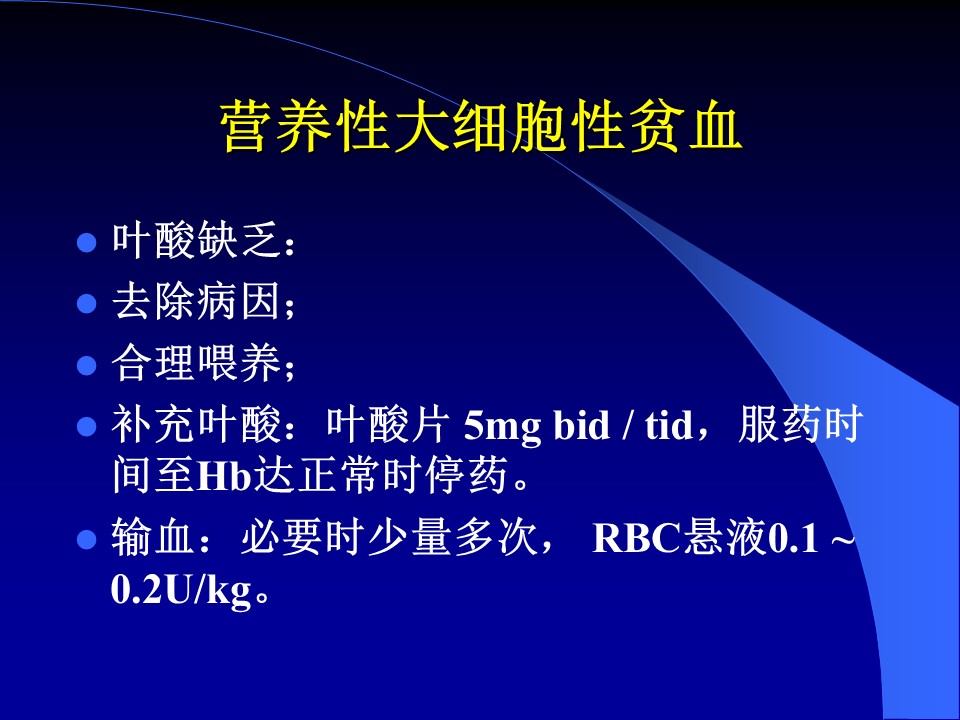 营养性大细胞性贫血

- 叶酸缺乏：
- 去除病因；
- 合理喂养；
- 补充叶酸：叶酸片 5mg bid / tid，服药时间至Hb达正常时停药。
- 输血：必要时少量多次， RBC悬液0.1 ~ 0.2U/kg。